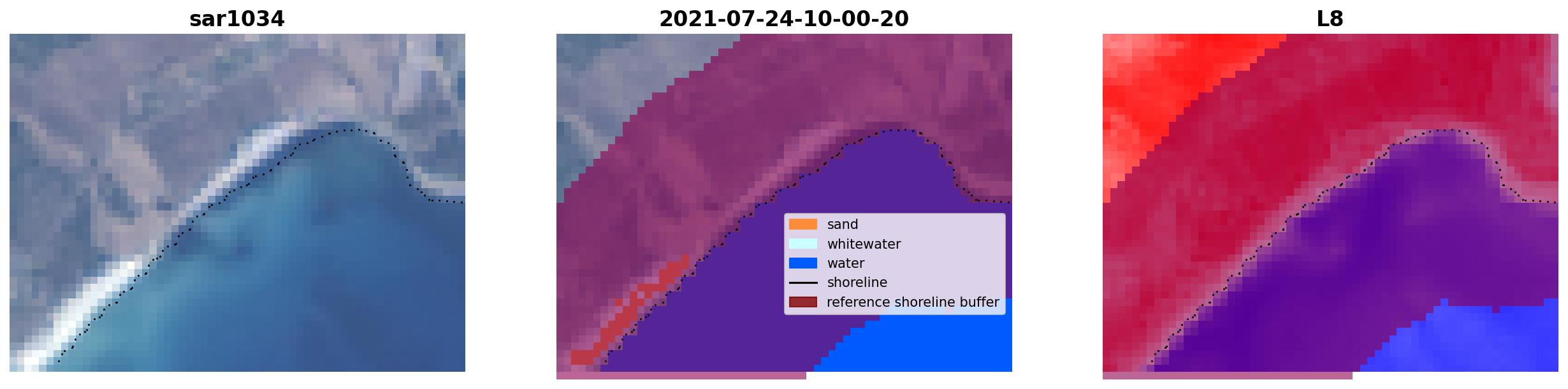 sar1034

2021-07-24-10-00-20

sand
whitewater
water
shoreline
reference shoreline buffer

L8